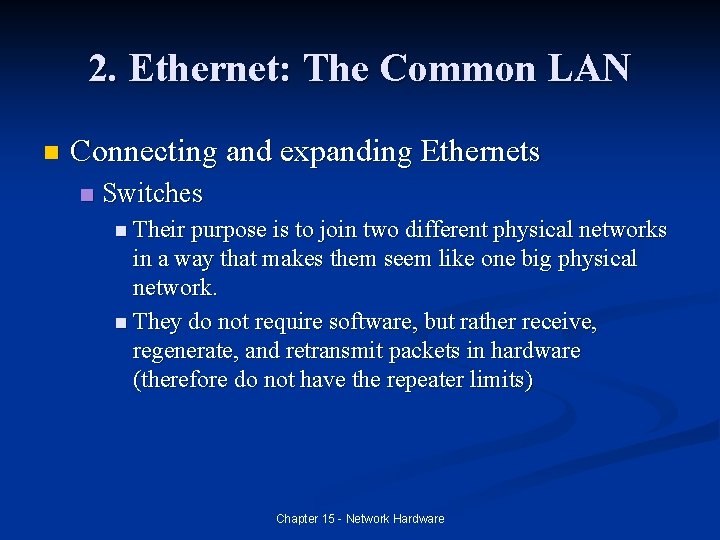 2. Ethernet: The Common LAN

Connecting and expanding Ethernets

Switches

Their purpose is to join two different physical networks in a way that makes them seem like one big physical network.

They do not require software, but rather receive, regenerate, and retransmit packets in hardware (therefore do not have the repeater limits)

Chapter 15 - Network Hardware